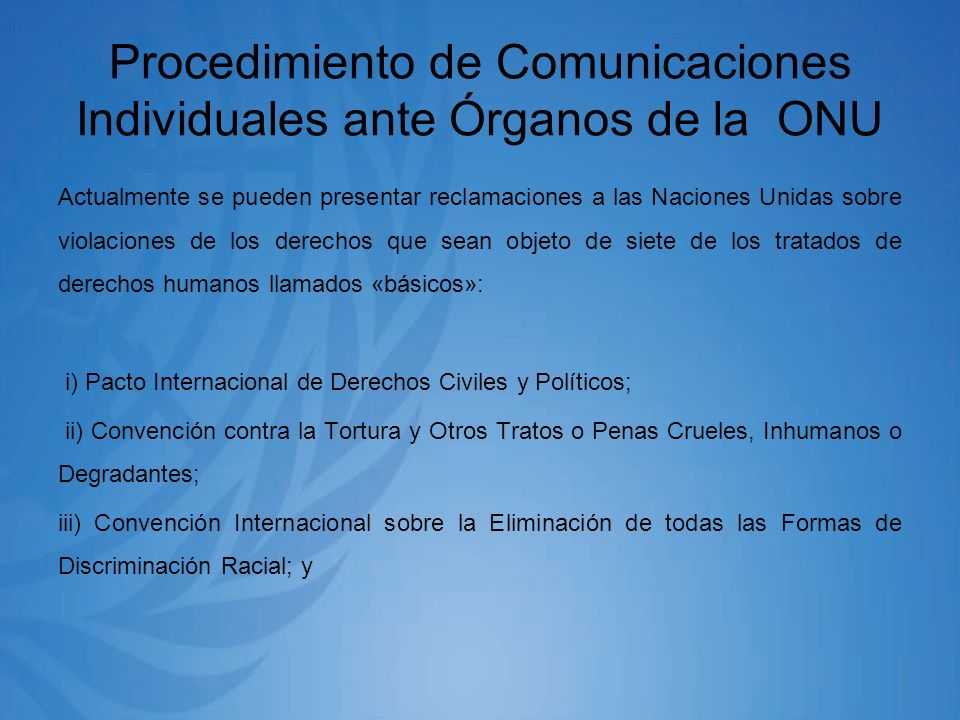 Procedimiento de Comunicaciones Individuales ante Órganos de la ONU

Actualmente se pueden presentar reclamaciones a las Naciones Unidas sobre violaciones de los derechos que sean objeto de siete de los tratados de derechos humanos llamados «básicos»:

i) Pacto Internacional de Derechos Civiles y Políticos;

ii) Convención contra la Tortura y Otros Tratos o Penas Crueles, Inhumanos o Degradantes;

iii) Convención Internacional sobre la Eliminación de todas las Formas de Discriminación Racial; y